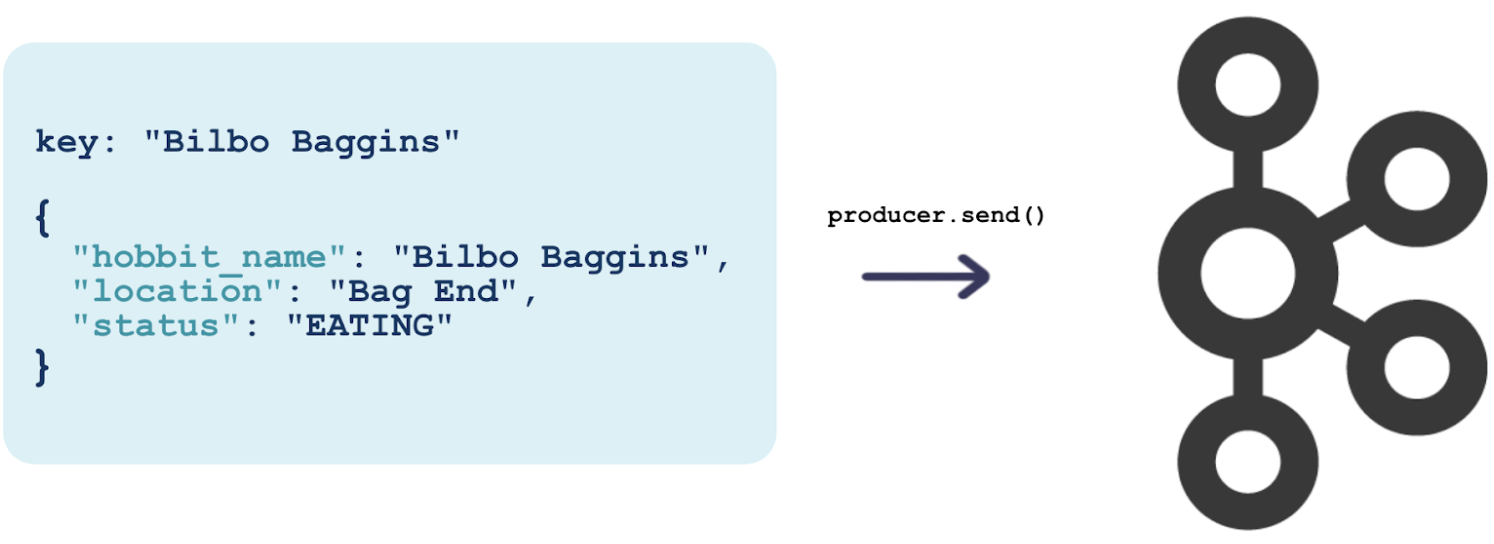 key: "Bilbo Baggins"

{
"hobbit_name": "Bilbo Baggins",
"location": "Bag End",
"status": "EATING"
}

producer.send()